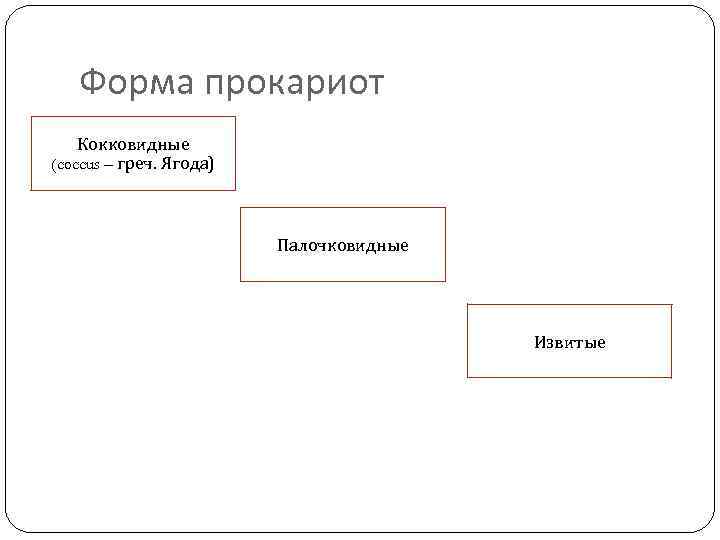 Форма прокариот

Кокковидные
(coccus – греч. Ягода)

Палочковидные

Извитые